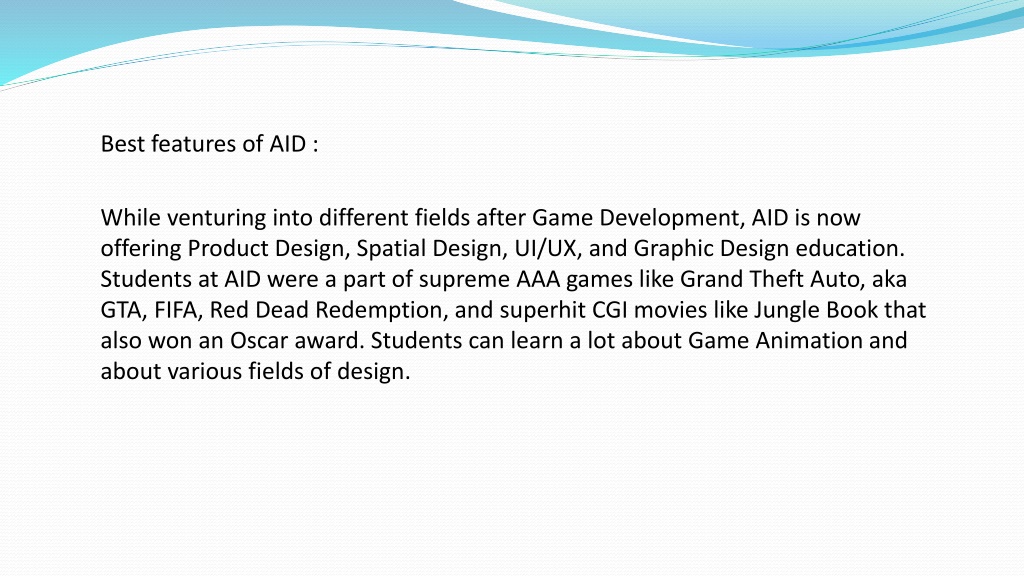 Best features of AID :

While venturing into different fields after Game Development, AID is now offering Product Design, Spatial Design, UI/UX, and Graphic Design education. Students at AID were a part of supreme AAA games like Grand Theft Auto, aka GTA, FIFA, Red Dead Redemption, and superhit CGI movies like Jungle Book that also won an Oscar award. Students can learn a lot about Game Animation and about various fields of design.